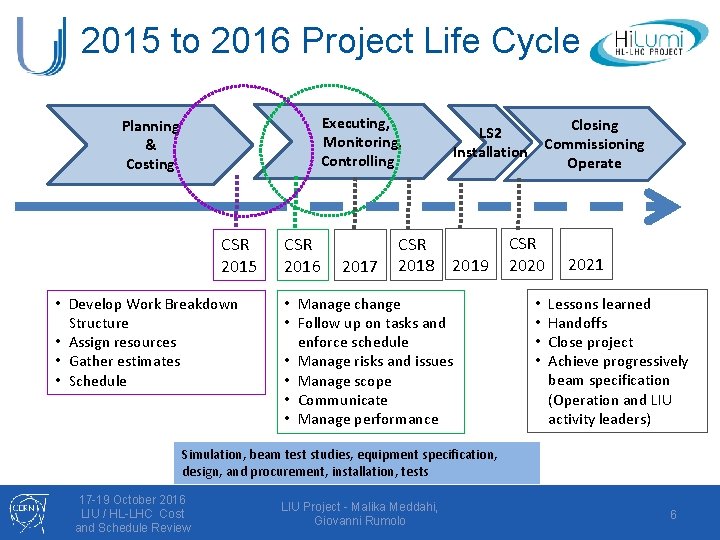 2015 to 2016 Project Life Cycle

HiLumi HL-LHC PROJECT

Planning & Costing

Executing, Monitoring Controlling

LS2 Installation

Closing Commissioning Operate

CSR 2015

CSR 2016

2017

CSR 2018

2019

CSR 2020

2021

• Develop Work Breakdown Structure
• Assign resources
• Gather estimates
• Schedule

• Manage change
• Follow up on tasks and enforce schedule
• Manage risks and issues
• Manage scope
• Communicate
• Manage performance

• Lessons learned
• Handoffs
• Close project
• Achieve progressively beam specification (Operation and LIU activity leaders)

Simulation, beam test studies, equipment specification, design, and procurement, installation, tests

CERN

17-19 October 2016 LIU / HL-LHC Cost and Schedule Review

LIU Project - Malika Meddahi, Giovanni Rumolo

6